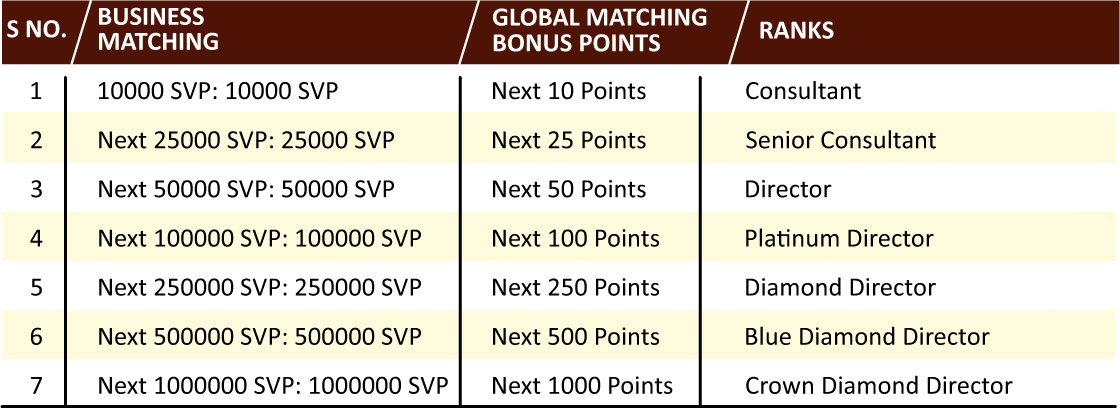 | S NO. | BUSINESS MATCHING | GLOBAL MATCHING BONUS POINTS | RANKS |
|---|---|---|---|
| 1 | 10000 SVP: 10000 SVP | Next 10 Points | Consultant |
| 2 | Next 25000 SVP: 25000 SVP | Next 25 Points | Senior Consultant |
| 3 | Next 50000 SVP: 50000 SVP | Next 50 Points | Director |
| 4 | Next 100000 SVP: 100000 SVP | Next 100 Points | Platinum Director |
| 5 | Next 250000 SVP: 250000 SVP | Next 250 Points | Diamond Director |
| 6 | Next 500000 SVP: 500000 SVP | Next 500 Points | Blue Diamond Director |
| 7 | Next 1000000 SVP: 1000000 SVP | Next 1000 Points | Crown Diamond Director |